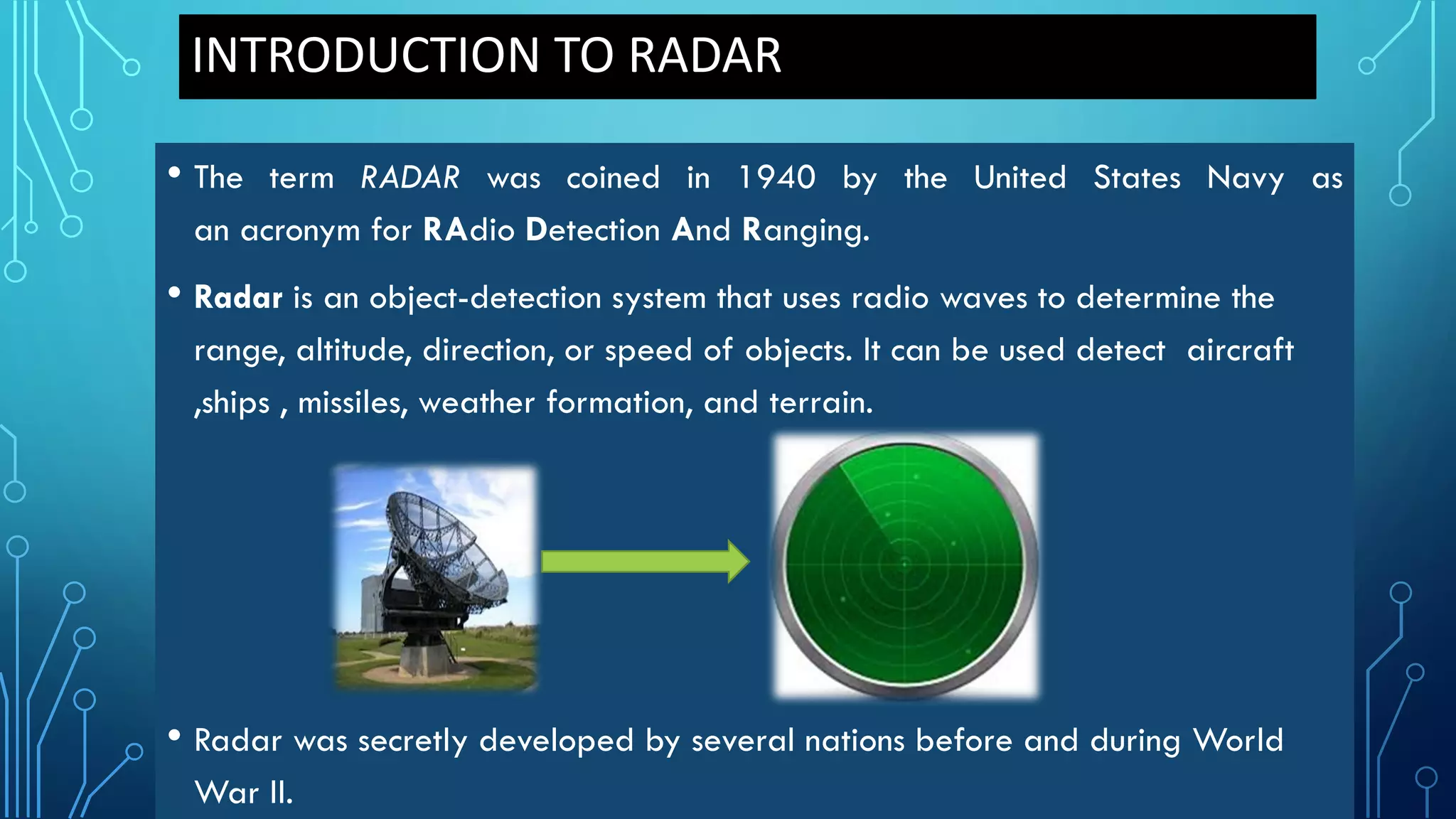 INTRODUCTION TO RADAR

• The term RADAR was coined in 1940 by the United States Navy as an acronym for RAdio Detection And Ranging.

• Radar is an object-detection system that uses radio waves to determine the range, altitude, direction, or speed of objects. It can be used detect aircraft ,ships , missiles, weather formation, and terrain.

• Radar was secretly developed by several nations before and during World War II.